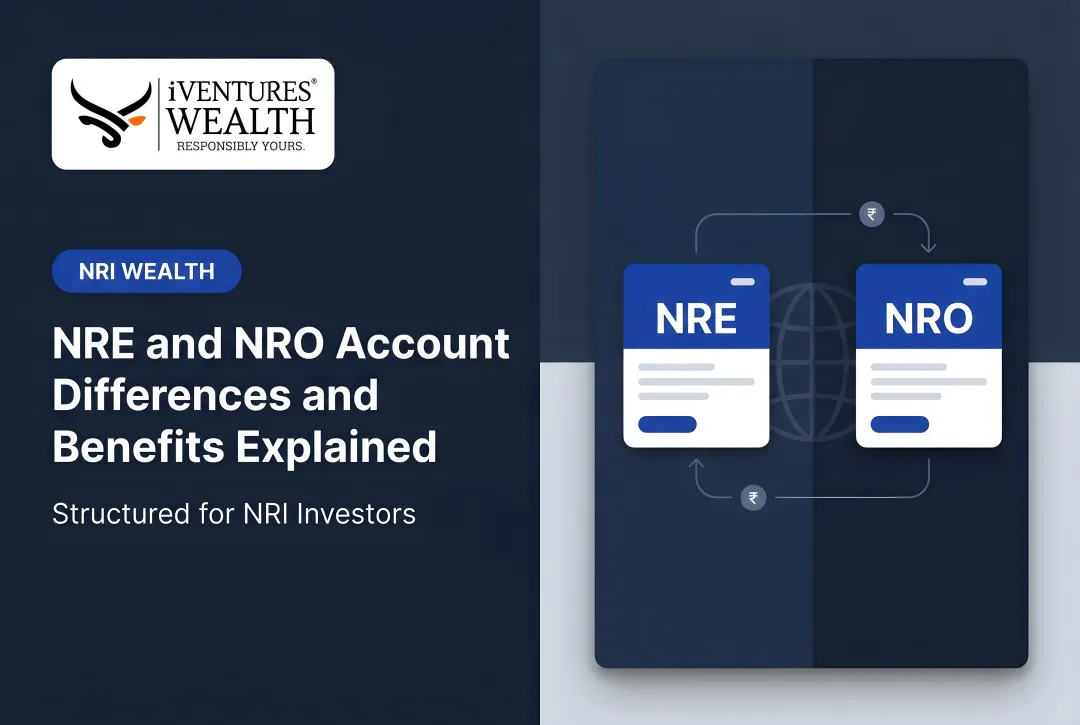 iVENTURES®
WEALTH
RESPONSIBLY YOURS.

NRI WEALTH

NRE and NRO Account Differences and Benefits Explained

Structured for NRI Investors

₹

NRE

NRO

₹